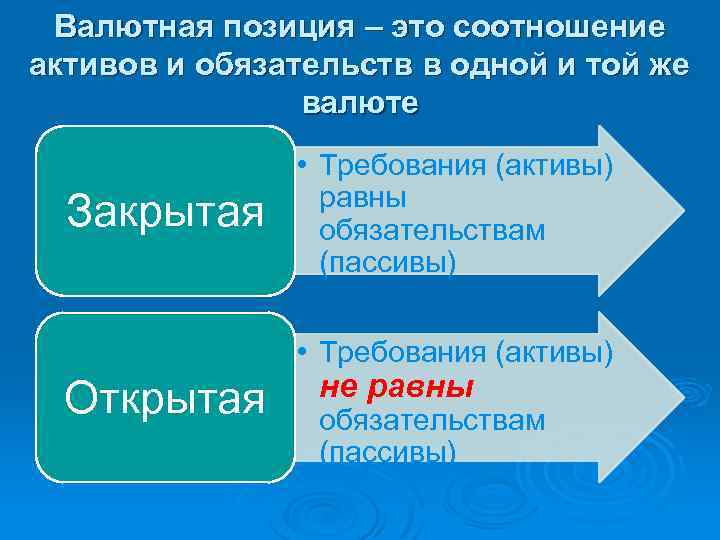 Валютная позиция – это соотношение активов и обязательств в одной и той же валюте

Закрытая

• Требования (активы) равны обязательствам (пассивы)

Открытая

• Требования (активы) не равны обязательствам (пассивы)